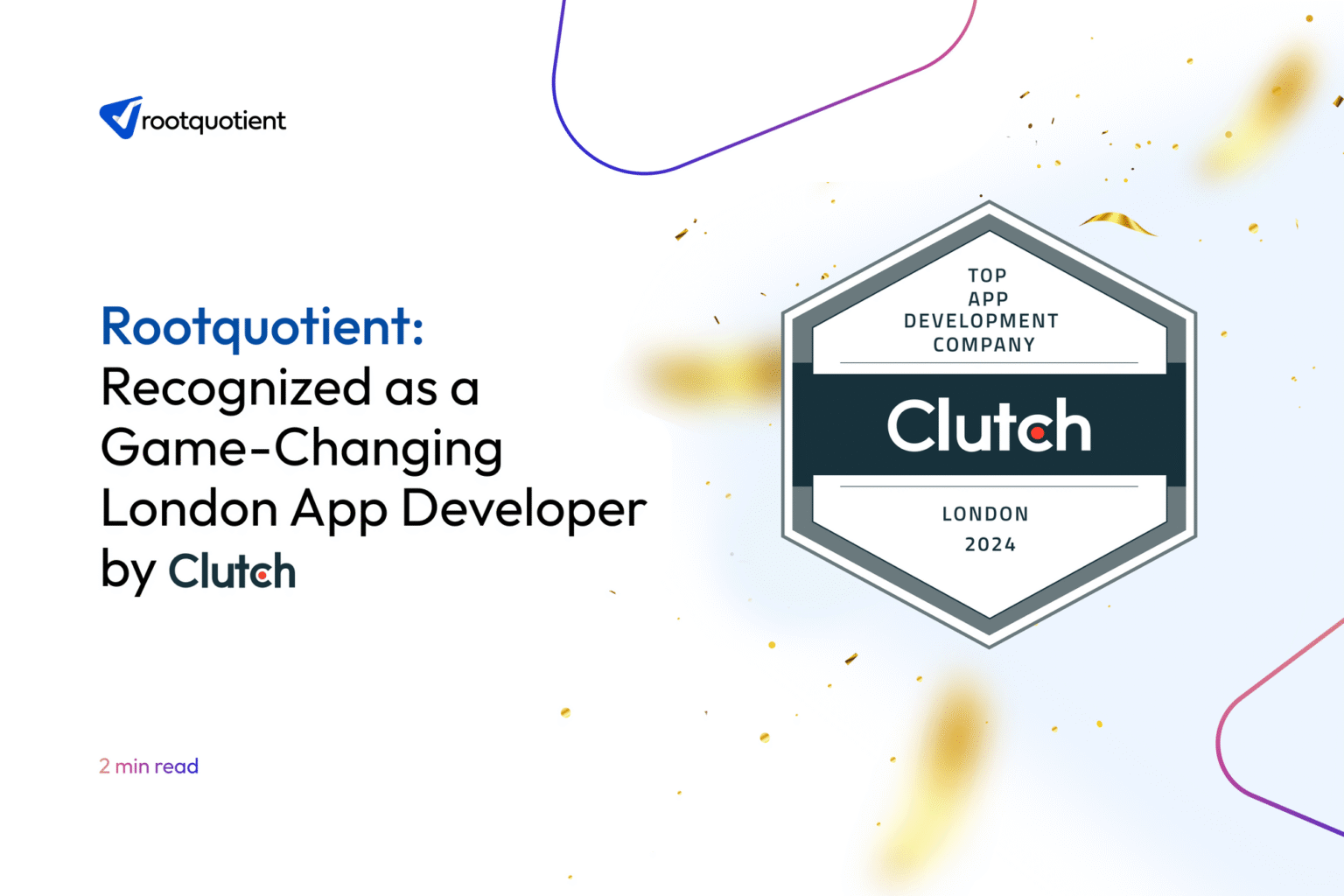 rootquotient

Rootquotient: Recognized as a Game-Changing London App Developer by Clutch

2 min read

TOP APP DEVELOPMENT COMPANY

Clutch

LONDON 2024